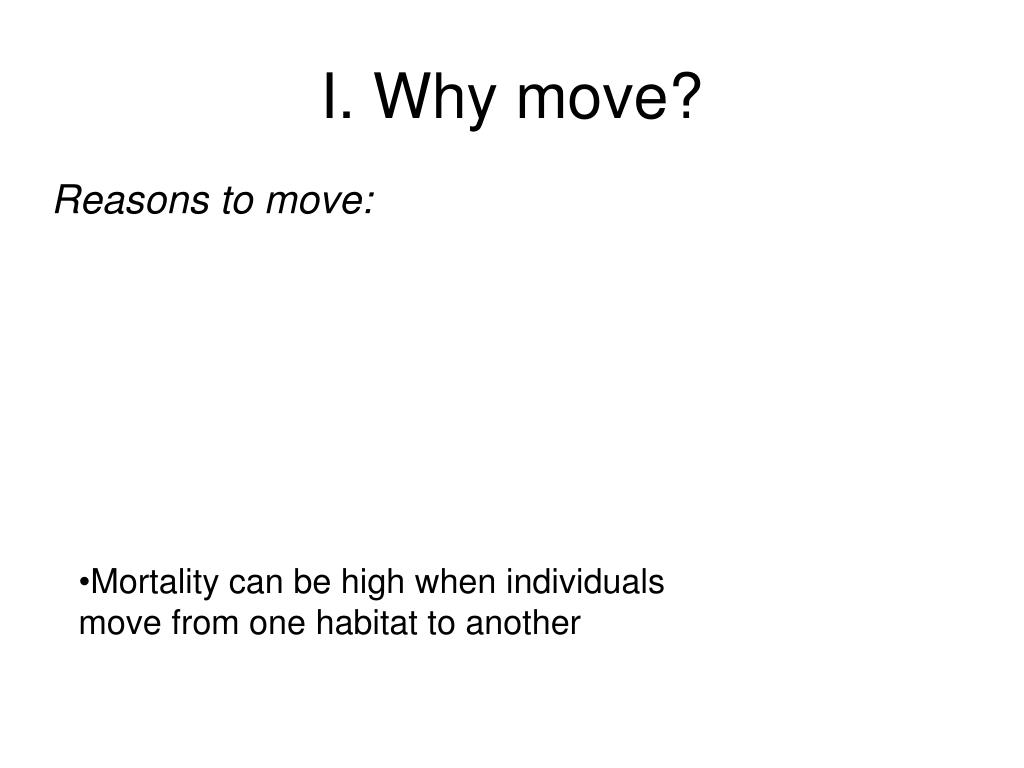 I. Why move?

Reasons to move:

•Mortality can be high when individuals move from one habitat to another